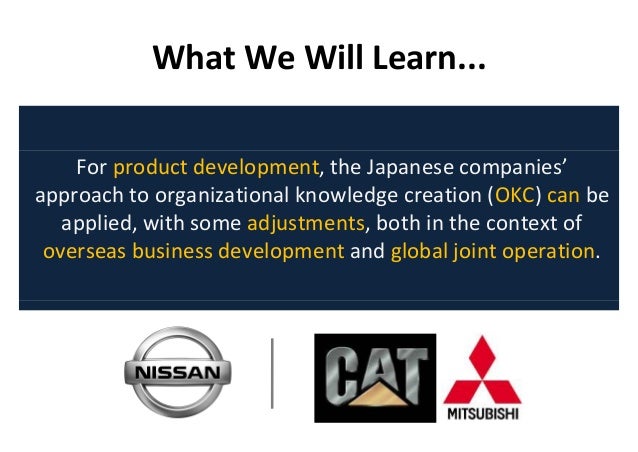 What We Will Learn...

For product development, the Japanese companies' approach to organizational knowledge creation (OKC) can be applied, with some adjustments, both in the context of overseas business development and global joint operation.

NISSAN

CAT

MITSUBISHI